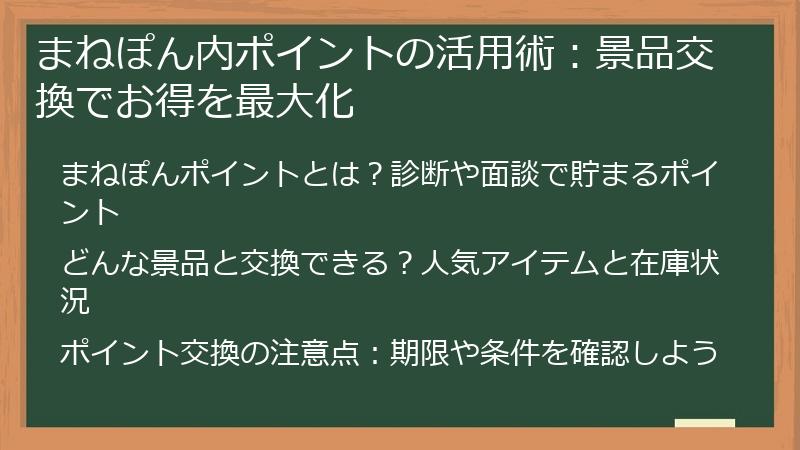 まねぽん内ポイントの活用術：景品交換でお得を最大化

まねぽんポイントとは？診断や面談で貯まるポイント

どんな景品と交換できる？人気アイテムと在庫状況

ポイント交換の注意点：期限や条件を確認しよう